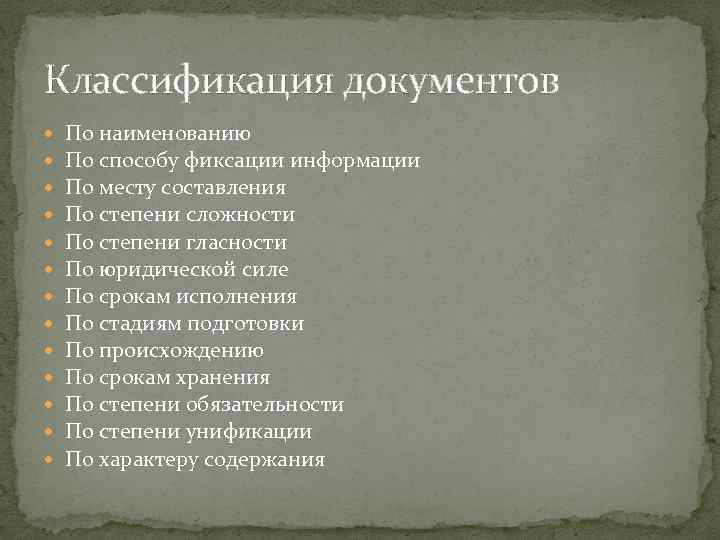 Классификация документов

- По наименованию
- По способу фиксации информации
- По месту составления
- По степени сложности
- По степени гласности
- По юридической силе
- По срокам исполнения
- По стадиям подготовки
- По происхождению
- По срокам хранения
- По степени обязательности
- По степени унификации
- По характеру содержания